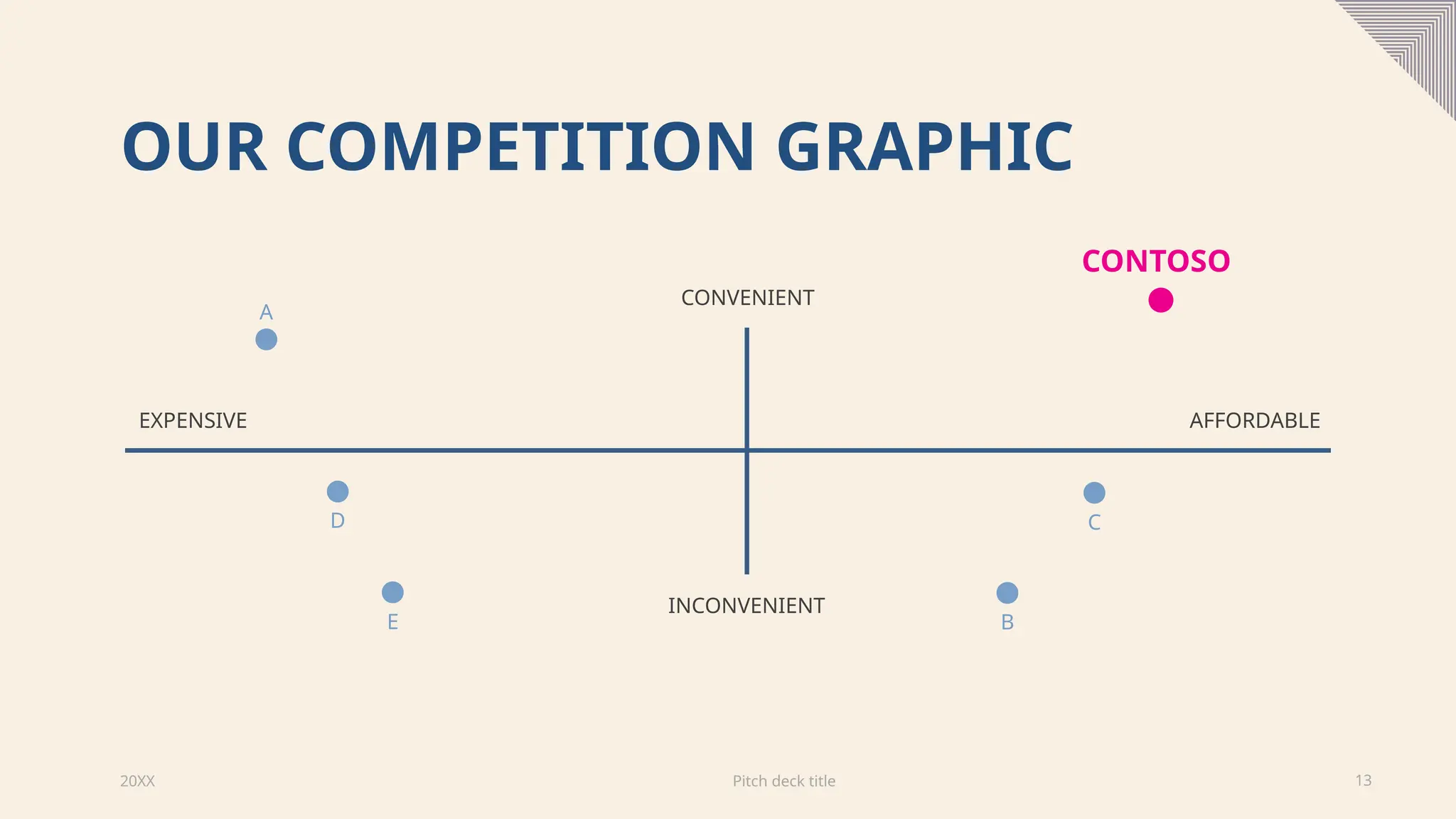 OUR COMPETITION GRAPHIC

CONTOSO

CONVENIENT

A

EXPENSIVE

AFFORDABLE

D

C

E

INCONVENIENT

B

20XX

Pitch deck title

13